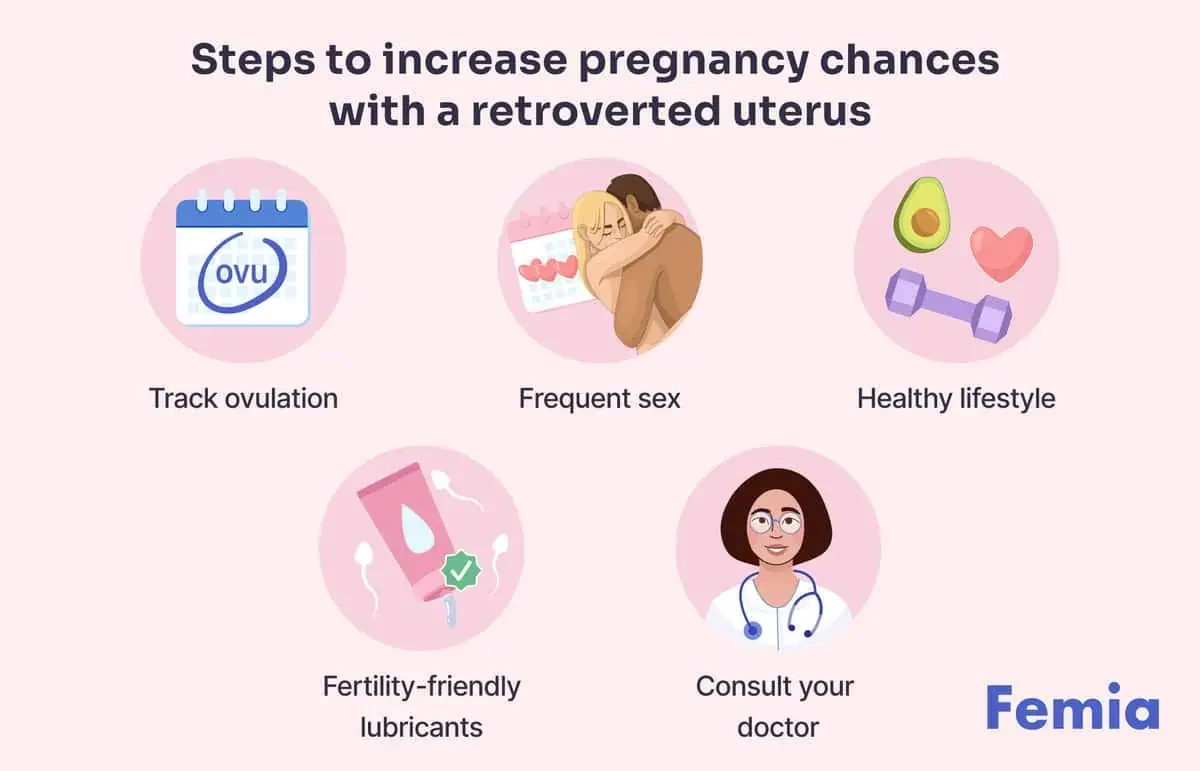 Steps to increase pregnancy chances with a retroverted uterus

ovu

Track ovulation

Frequent sex

Healthy lifestyle

Fertility-friendly lubricants

Consult your doctor

Femia